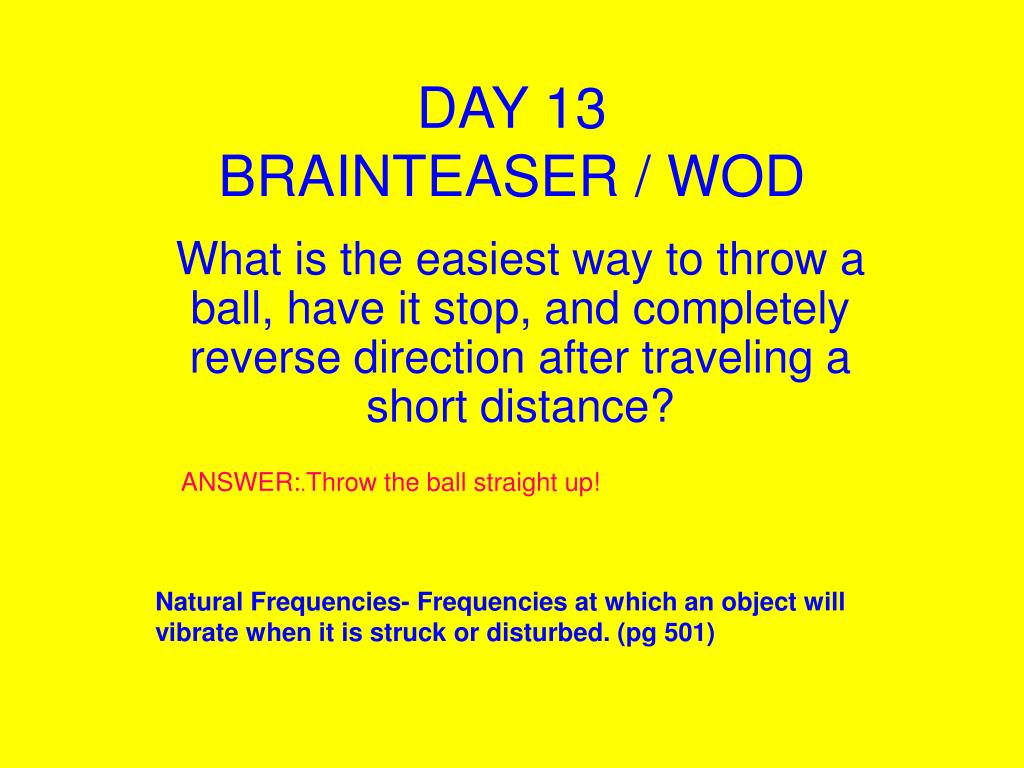 DAY 13
BRAINTEASER / WOD

What is the easiest way to throw a ball, have it stop, and completely reverse direction after traveling a short distance?

ANSWER:.Throw the ball straight up!

Natural Frequencies- Frequencies at which an object will vibrate when it is struck or disturbed. (pg 501)